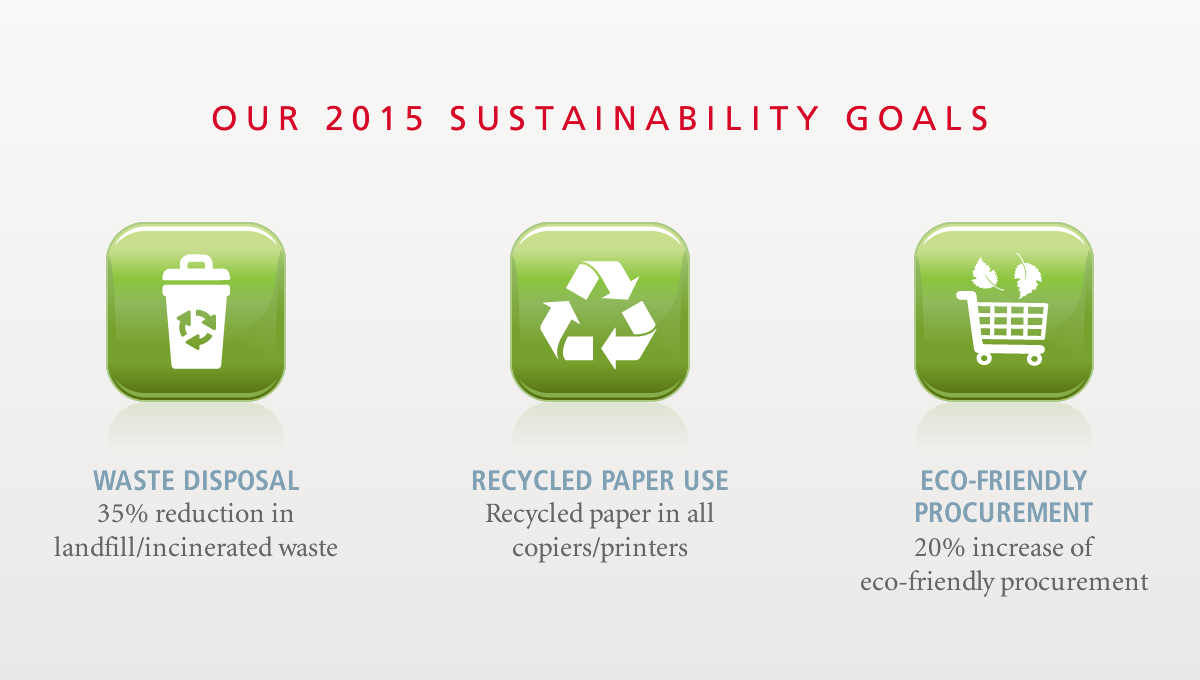 OUR 2015 SUSTAINABILITY GOALS

WASTE DISPOSAL
35% reduction in landfill/incinerated waste

RECYCLED PAPER USE
Recycled paper in all copiers/printers

ECO-FRIENDLY PROCUREMENT
20% increase of eco-friendly procurement